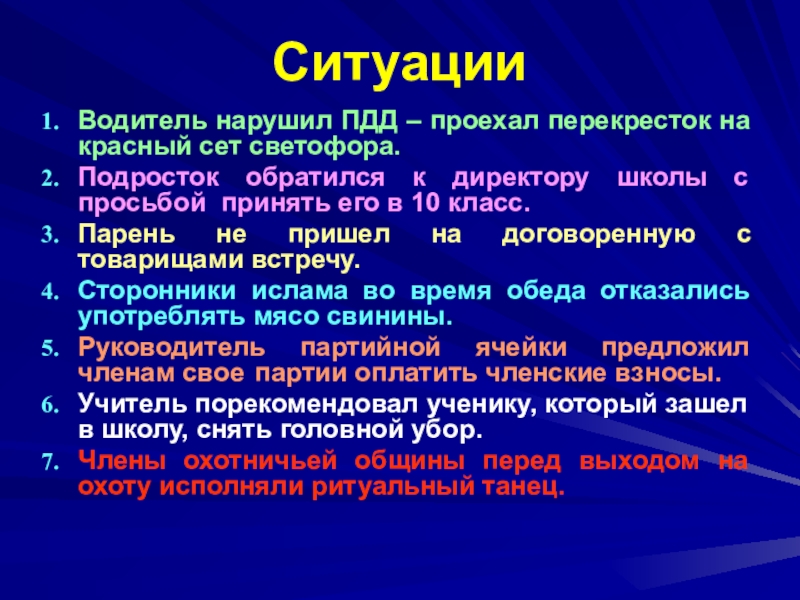 Ситуации

1. Водитель нарушил ПДД – проехал перекресток на красный сет светофора.
2. Подросток обратился к директору школы с просьбой принять его в 10 класс.
3. Парень не пришел на договоренную с товарищами встречу.
4. Сторонники ислама во время обеда отказались употреблять мясо свинины.
5. Руководитель партийной ячейки предложил членам свое партии оплатить членские взносы.
6. Учитель порекомендовал ученику, который зашел в школу, снять головной убор.
7. Члены охотничьей общины перед выходом на охоту исполняли ритуальный танец.